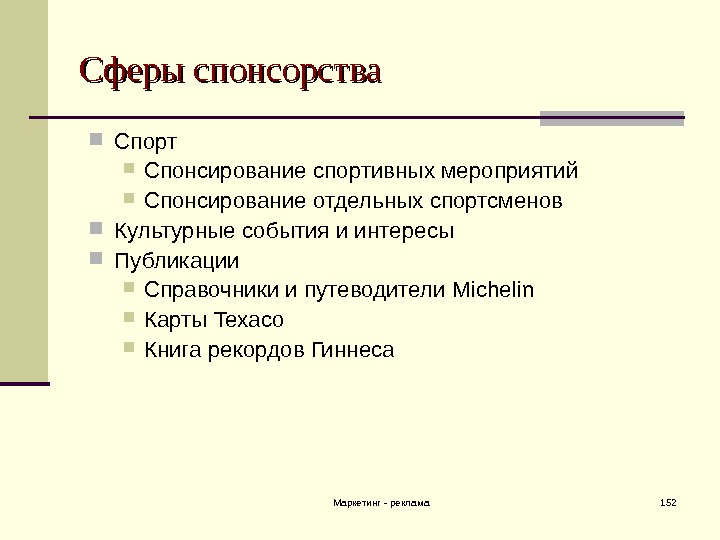 Сферы спонсорства

Спорт

Спонсирование спортивных мероприятий

Спонсирование отдельных спортсменов

Культурные события и интересы

Публикации

Справочники и путеводители Michelin

Карты Texaco

Книга рекордов Гиннеса

Маркетинг - реклама

152